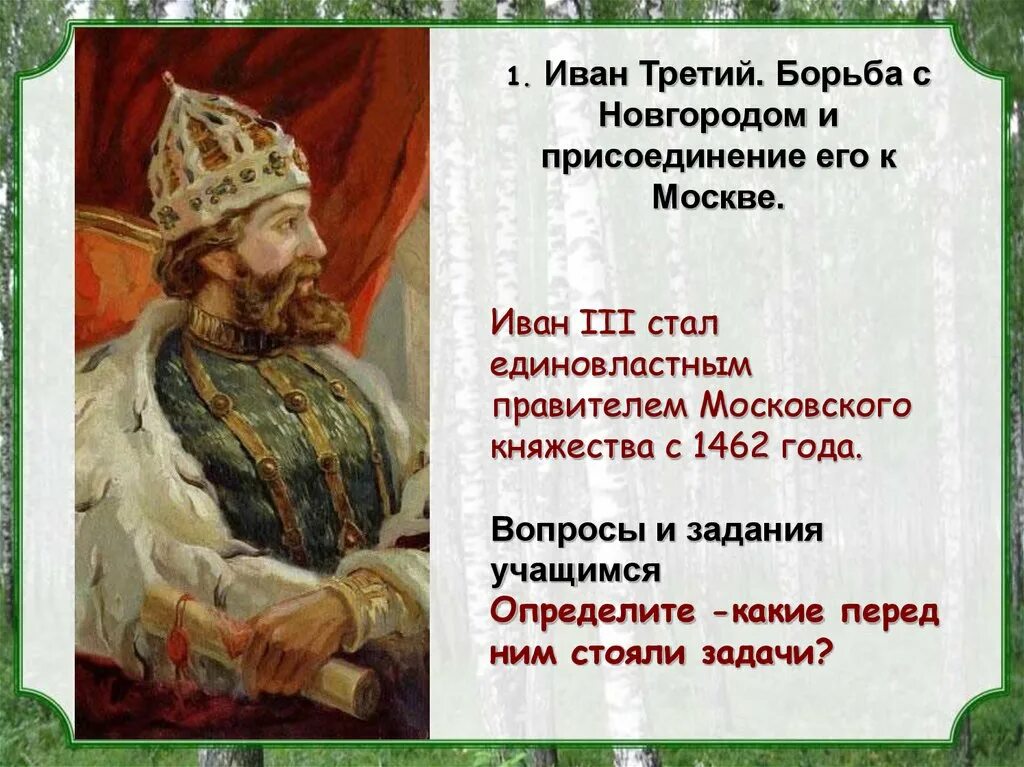 1. Иван Третий. Борьба с Новгородом и присоединение его к Москве.

Иван III стал единовластным правителем Московского княжества с 1462 года.

Вопросы и задания учащимся
Определите -какие перед ним стояли задачи?